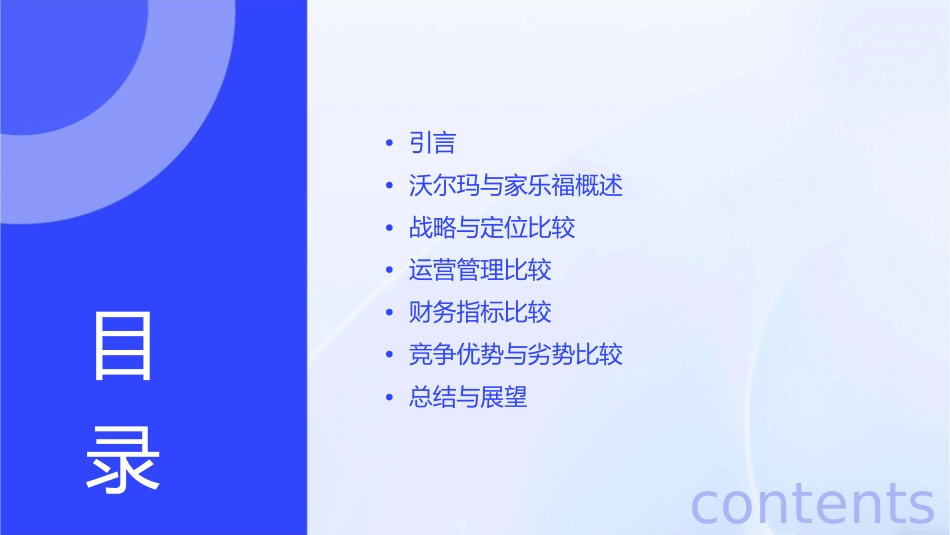 目录

• 引言
• 沃尔玛与家乐福概述
• 战略与定位比较
• 运营管理比较
• 财务指标比较
• 竞争优势与劣势比较
• 总结与展望

contents